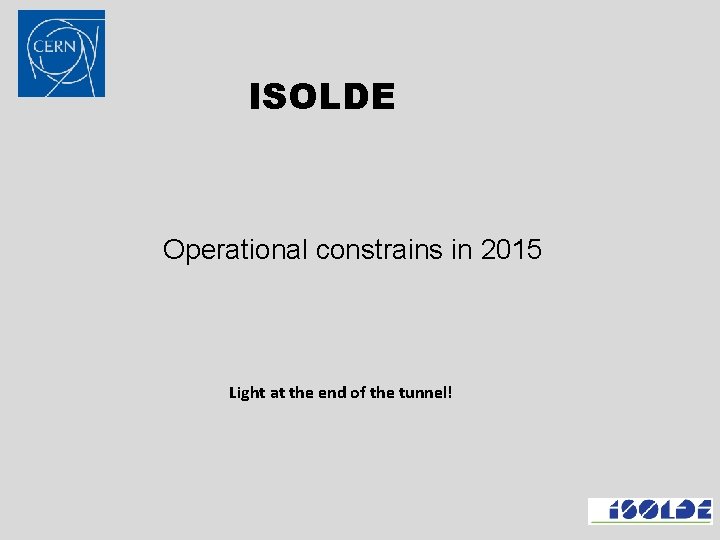 CERN

ISOLDE

Operational constrains in 2015

Light at the end of the tunnel!

ISOLDE